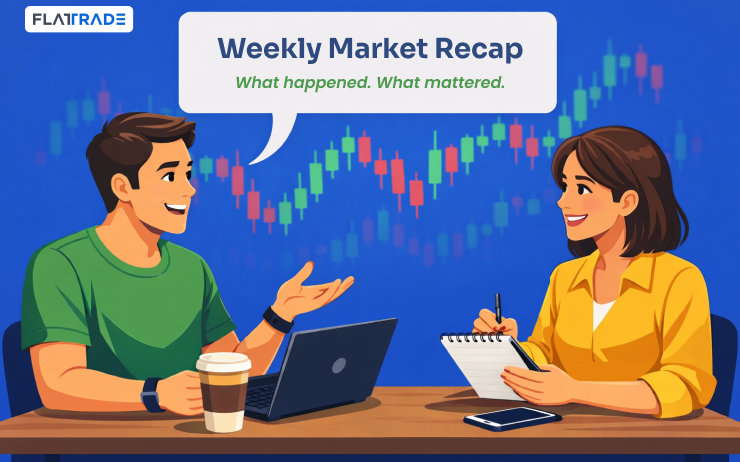 FLATTRADE

Weekly Market Recap

What happened. What mattered.